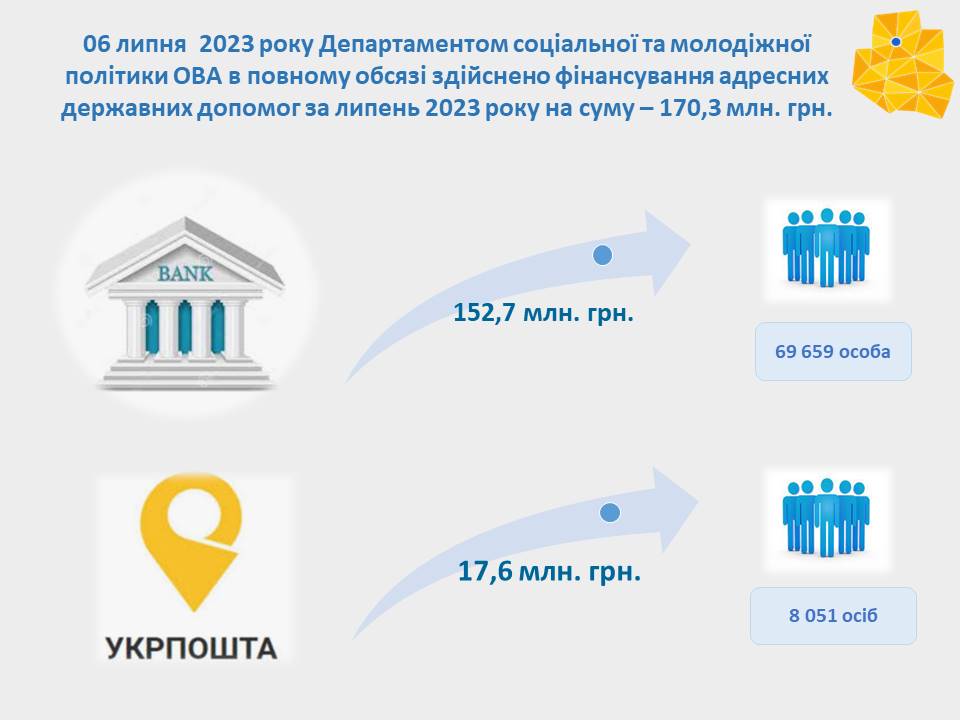 06 липня 2023 року Департаментом соціальної та молодіжної політики ОВА в повному обсязі здійснено фінансування адресних державних допомог за липень 2023 року на суму – 170,3 млн. грн.

BANK

152,7 млн. грн.

69 659 особа

УКРПОШТА

17,6 млн. грн.

8 051 осіб